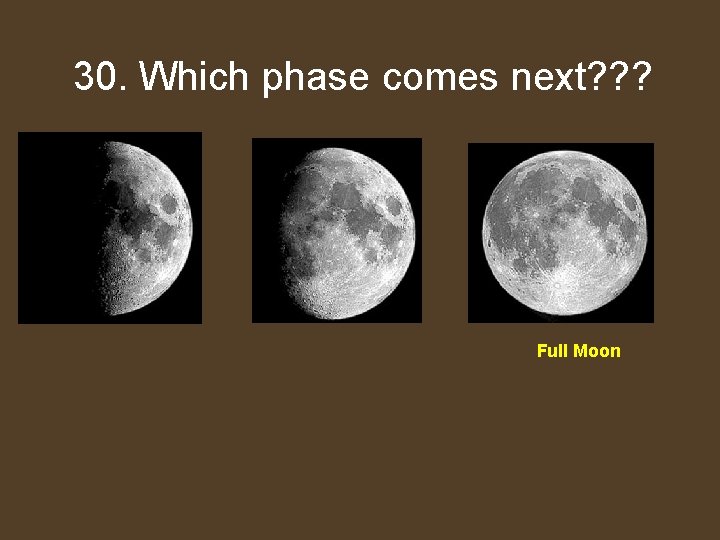 30. Which phase comes next???

Full Moon